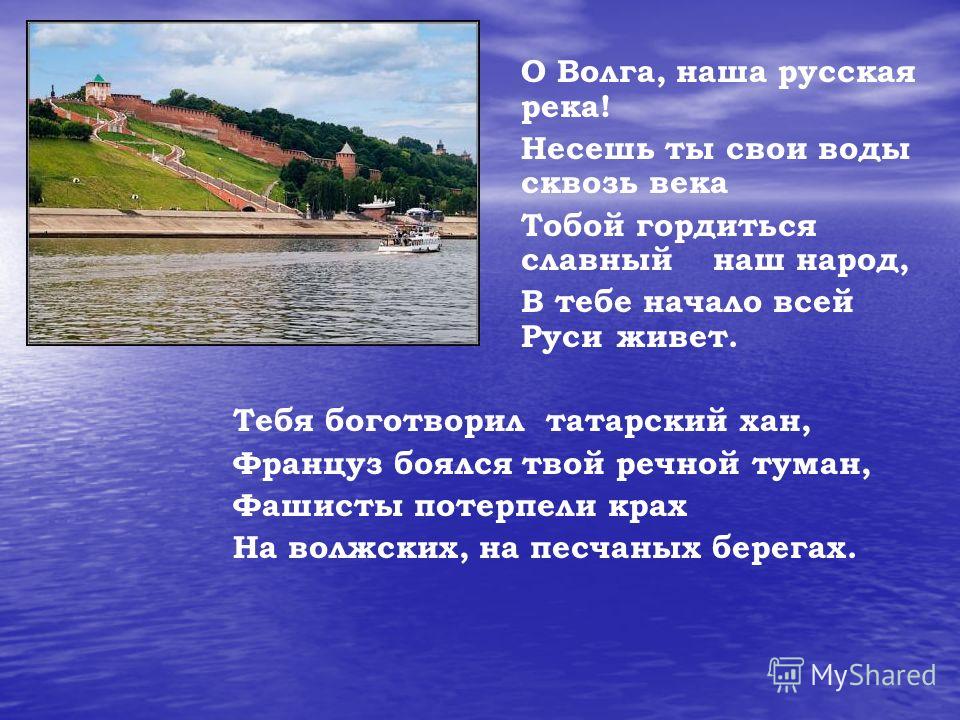 О Волга, наша русская река!
Несешь ты свои воды сквозь века
Тобой гордиться славный наш народ,
В тебе начало всей Руси живет.

Тебя боготворил татарский хан,
Француз боялся твой речной туман,
Фашисты потерпели крах
На волжских, на песчаных берегах.

MyShared